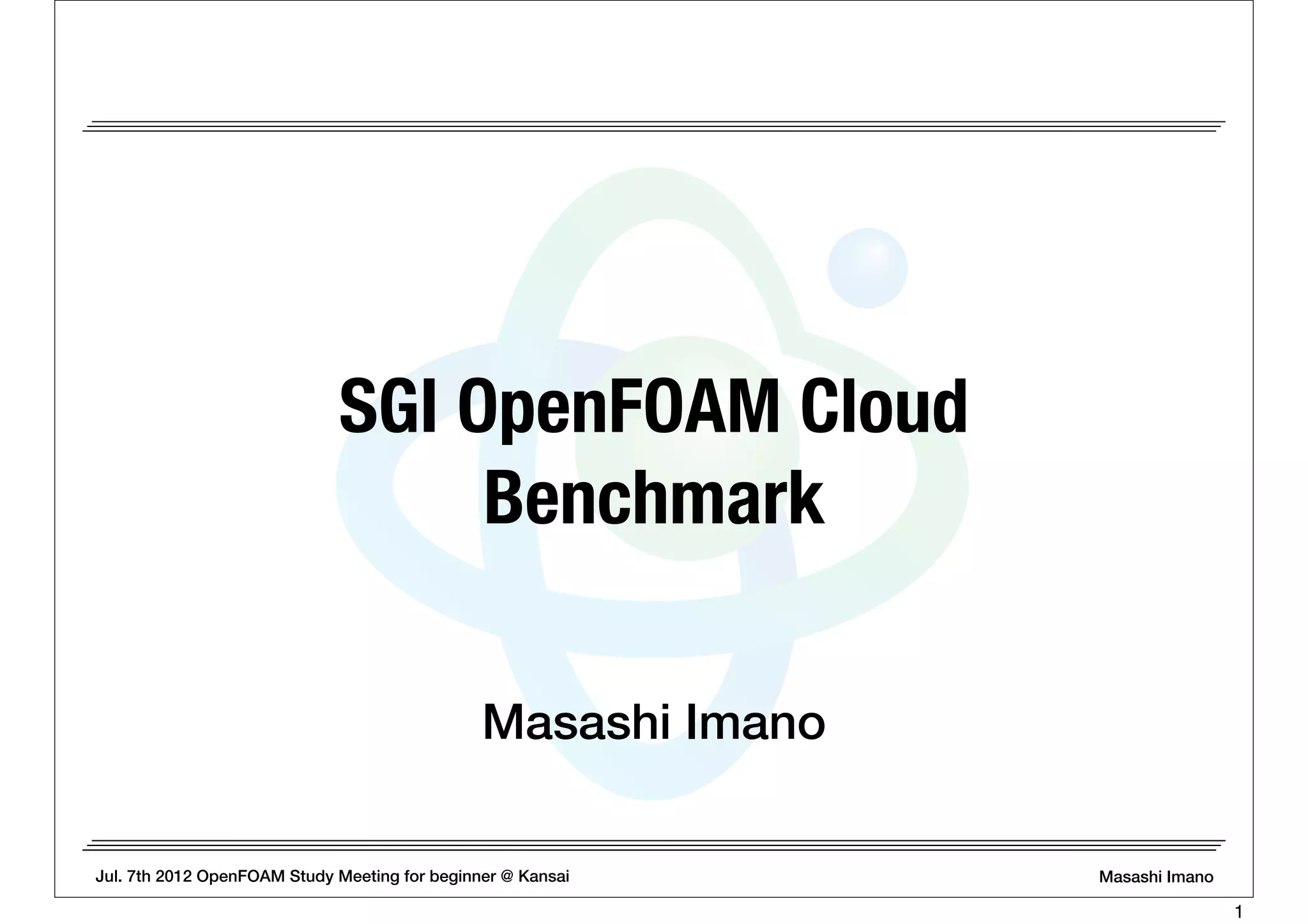 SGI OpenFOAM Cloud Benchmark

Masashi Imano

Jul. 7th 2012 OpenFOAM Study Meeting for beginner @ Kansai

Masashi Imano

1